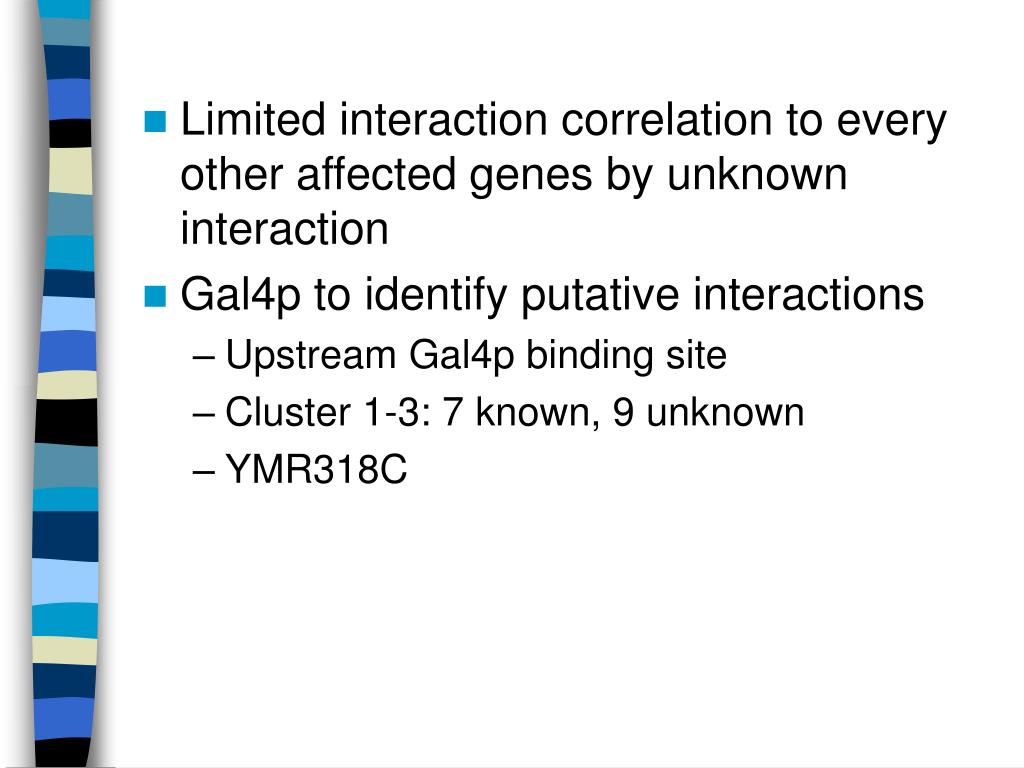 Limited interaction correlation to every other affected genes by unknown interaction

Gal4p to identify putative interactions

– Upstream Gal4p binding site

– Cluster 1-3: 7 known, 9 unknown

– YMR318C